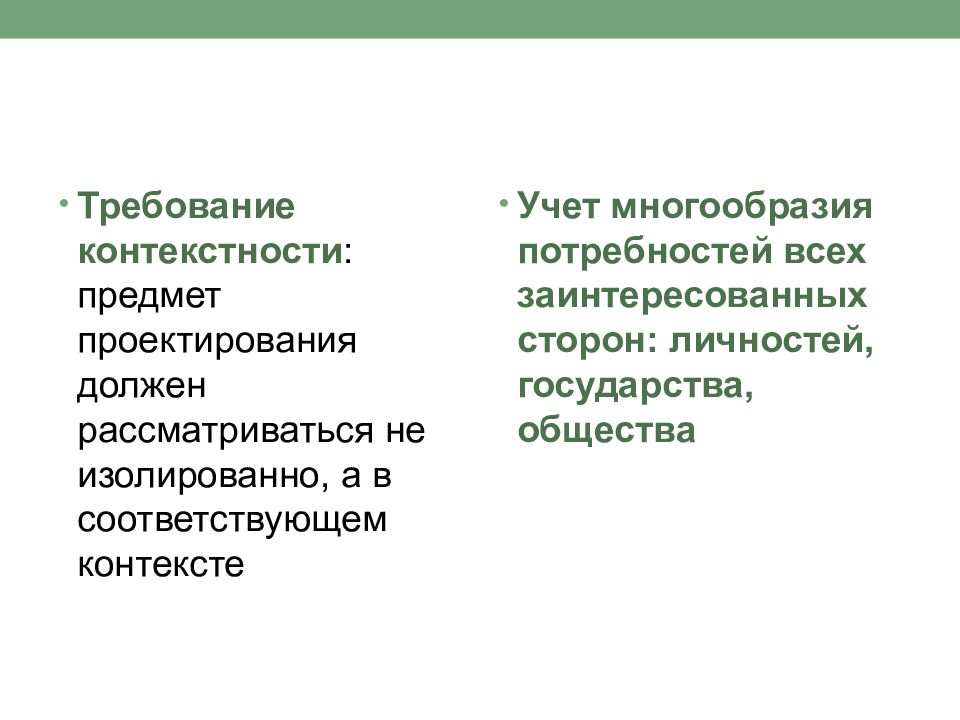 • Требование контекстности: предмет проектирования должен рассматриваться не изолированно, а в соответствующем контексте

• Учет многообразия потребностей всех заинтересованных сторон: личностей, государства, общества